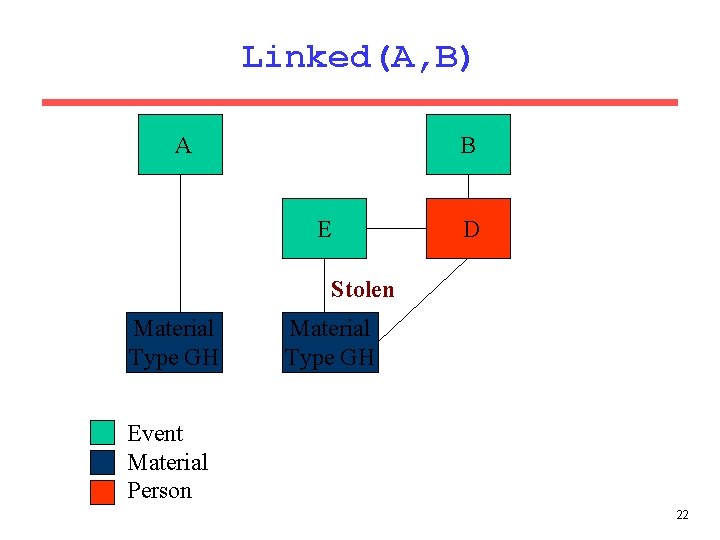 Linked(A,B)

A

B

E

D

Stolen

Material Type GH

Material Type GH

Event
Material
Person

22